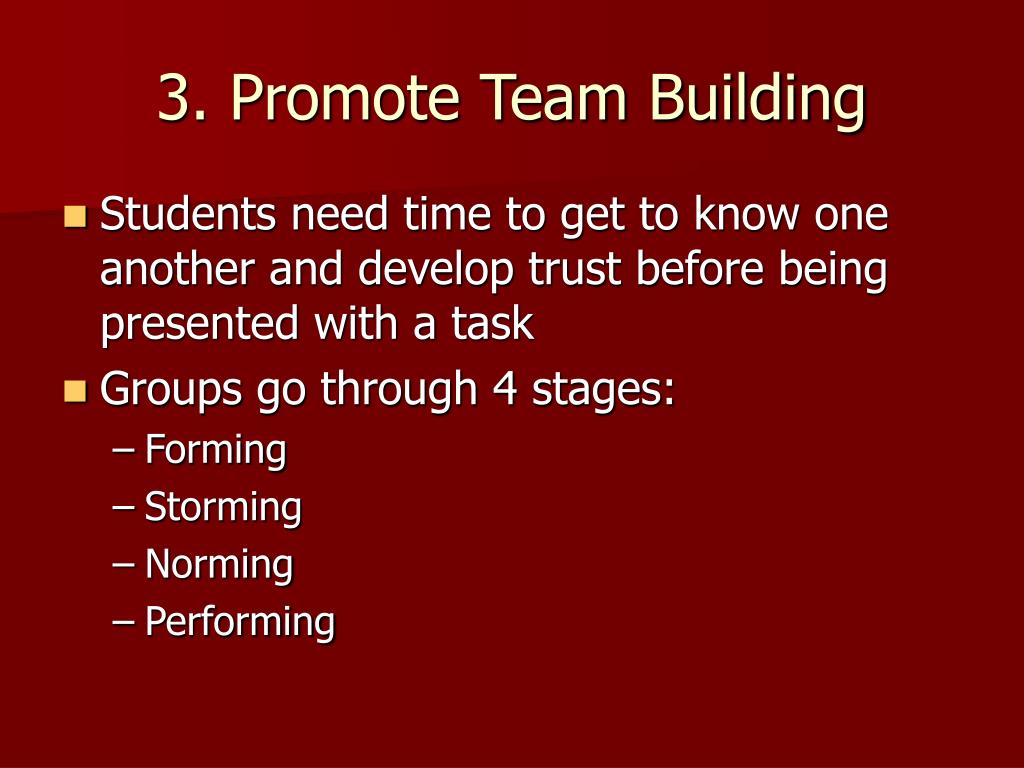 3. Promote Team Building

Students need time to get to know one another and develop trust before being presented with a task

Groups go through 4 stages:
– Forming
– Storming
– Norming
– Performing